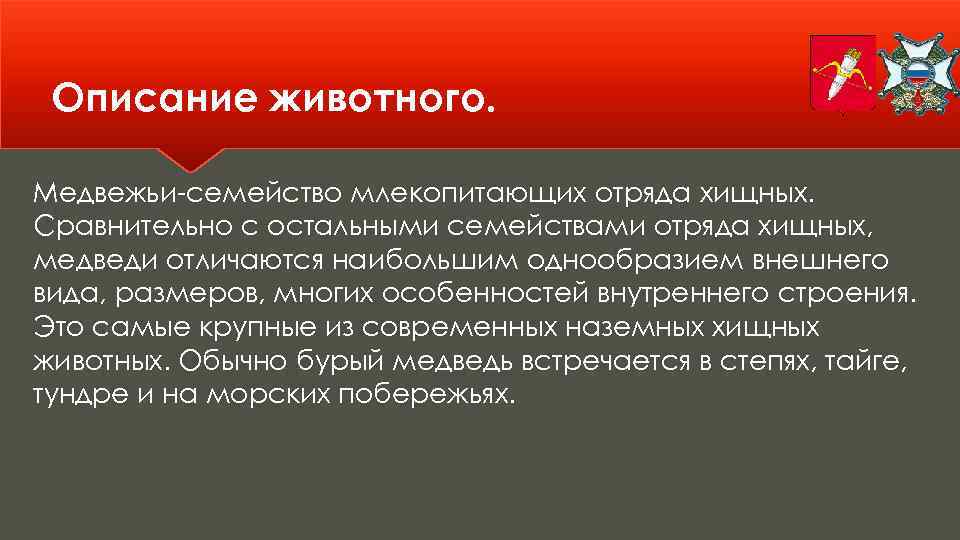 Описание животного.

Медвежьи-семейство млекопитающих отряда хищных. Сравнительно с остальными семействами отряда хищных, медведи отличаются наибольшим однообразием внешнего вида, размеров, многих особенностей внутреннего строения. Это самые крупные из современных наземных хищных животных. Обычно бурый медведь встречается в степях, тайге, тундре и на морских побережьях.